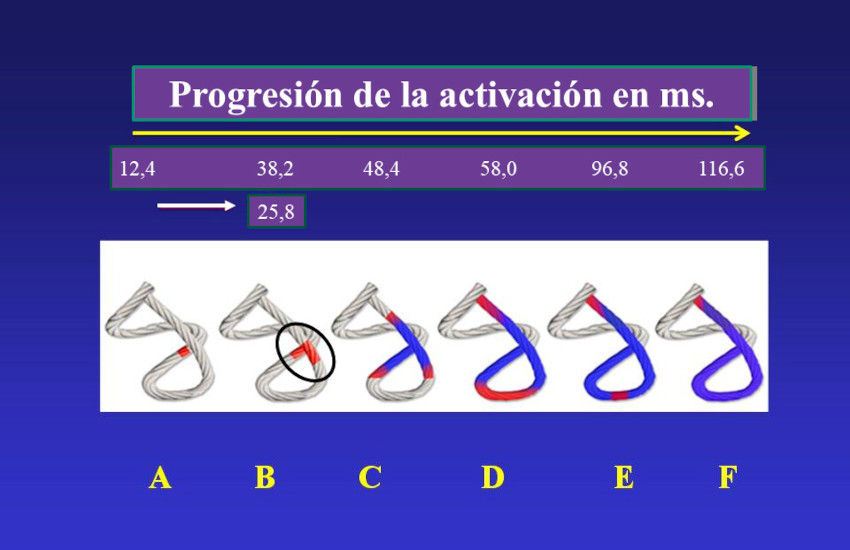 Progresión de la activación en ms.

12,4 38,2 48,4 58,0 96,8 116,6

25,8

A B C D E F